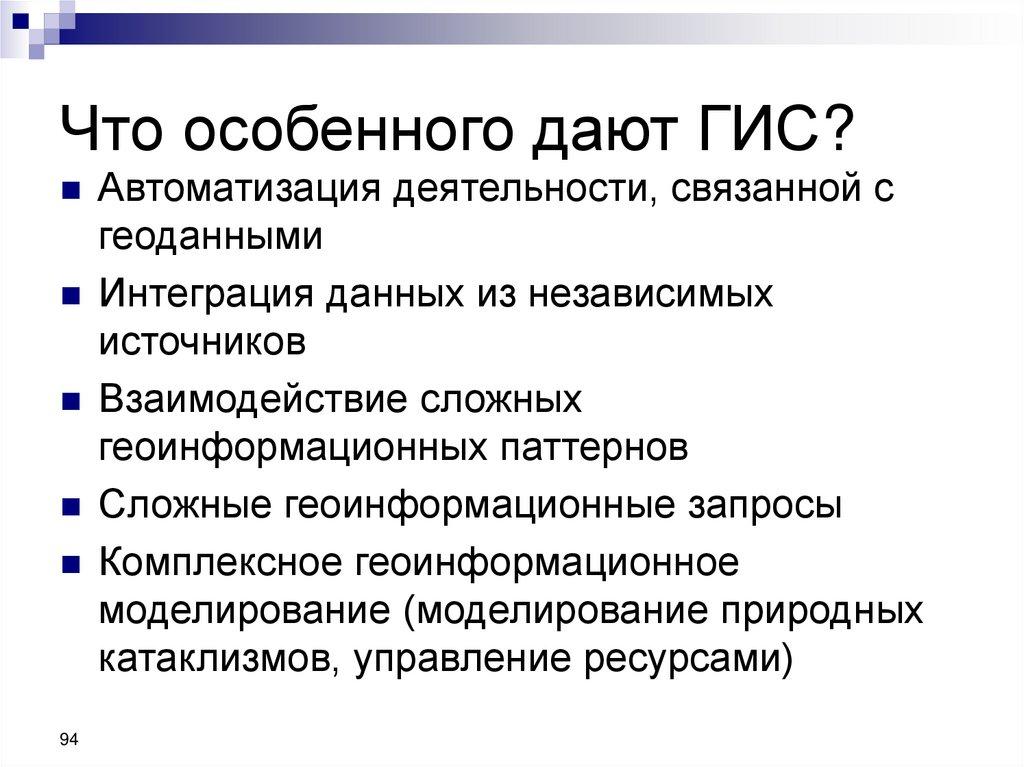 Что особенного дают ГИС?

■ Автоматизация деятельности, связанной с геоданными

■ Интеграция данных из независимых источников

■ Взаимодействие сложных геоинформационных паттернов

■ Сложные геоинформационные запросы

■ Комплексное геоинформационное моделирование (моделирование природных катаклизмов, управление ресурсами)

94